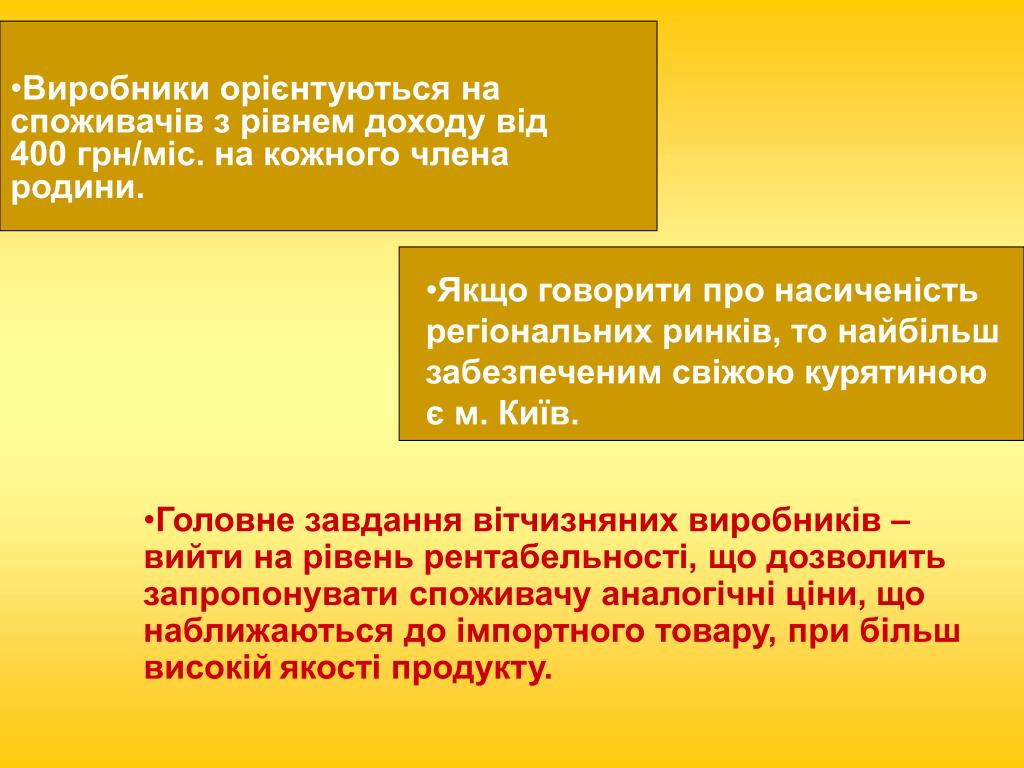 •Виробники орієнтуються на споживачів з рівнем доходу від 400 грн/міс. на кожного члена родини.

•Якщо говорити про насиченість регіональних ринків, то найбільш забезпеченим свіжою курятиною є м. Київ.

•Головне завдання вітчизняних виробників – вийти на рівень рентабельності, що дозволить запропонувати споживачу аналогічні ціни, що наближаються до імпортного товару, при більш високій якості продукту.